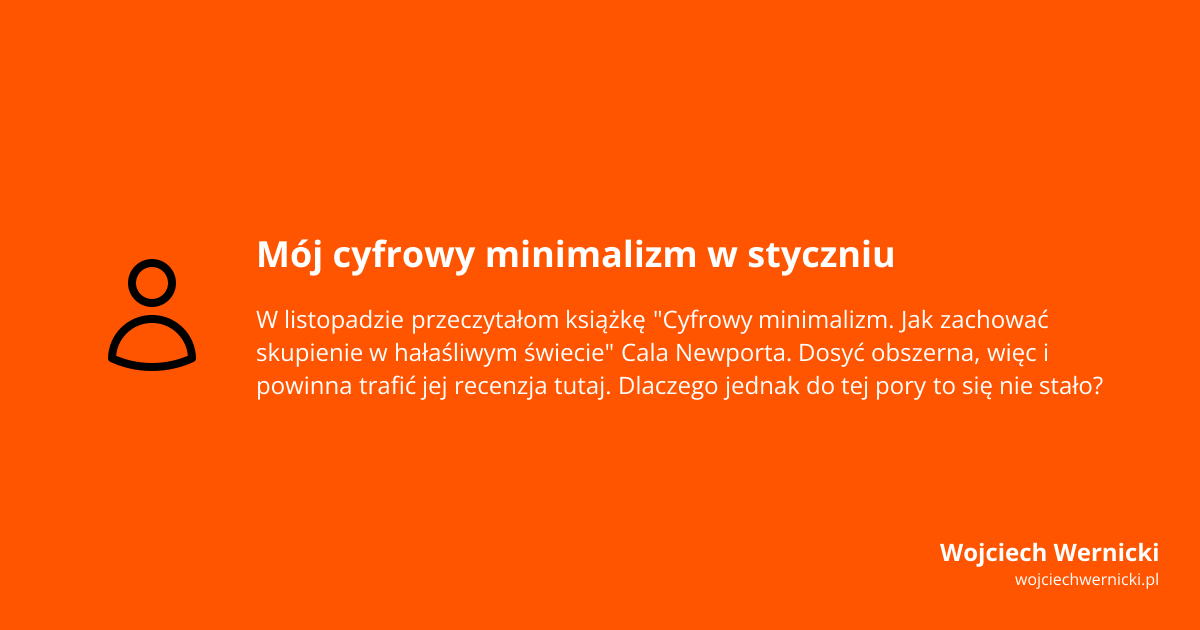 Mój cyfrowy minimalizm w styczniu

W listopadzie przeczytałom książkę "Cyfrowy minimalizm. Jak zachować skupienie w hałaśliwym świecie" Cala Newporta. Dosyć obszerna, więc i powinna trafić jej recenzja tutaj. Dlaczego jednak do tej pory to się nie stało?

Wojciech Wernicki
wojciechwernicki.pl